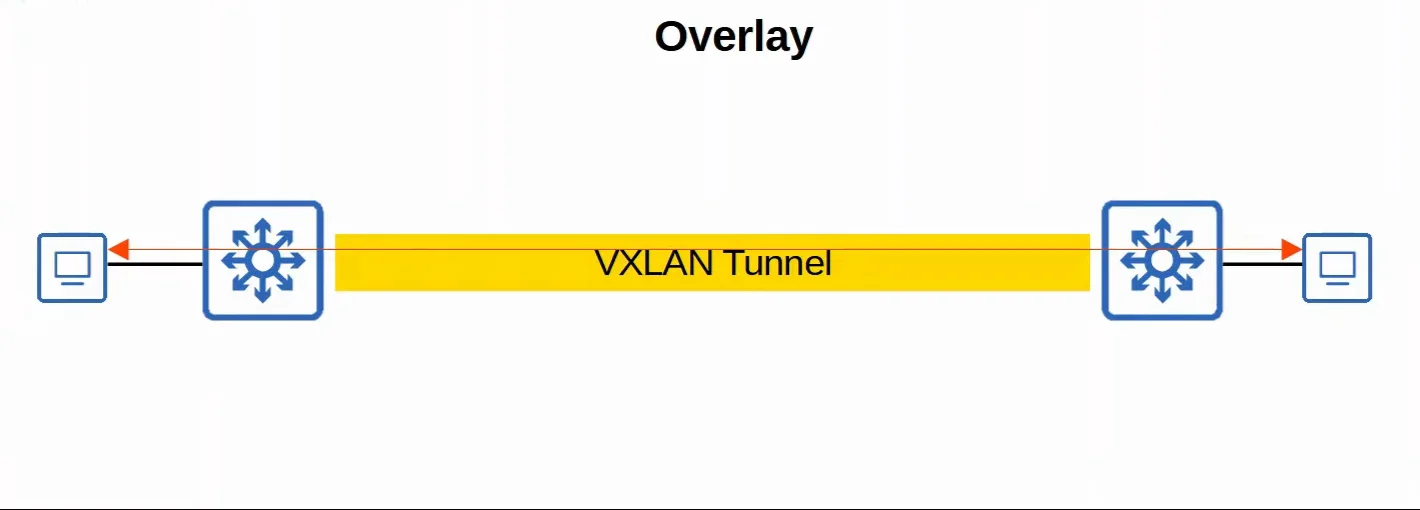 Overlay

VXLAN Tunnel